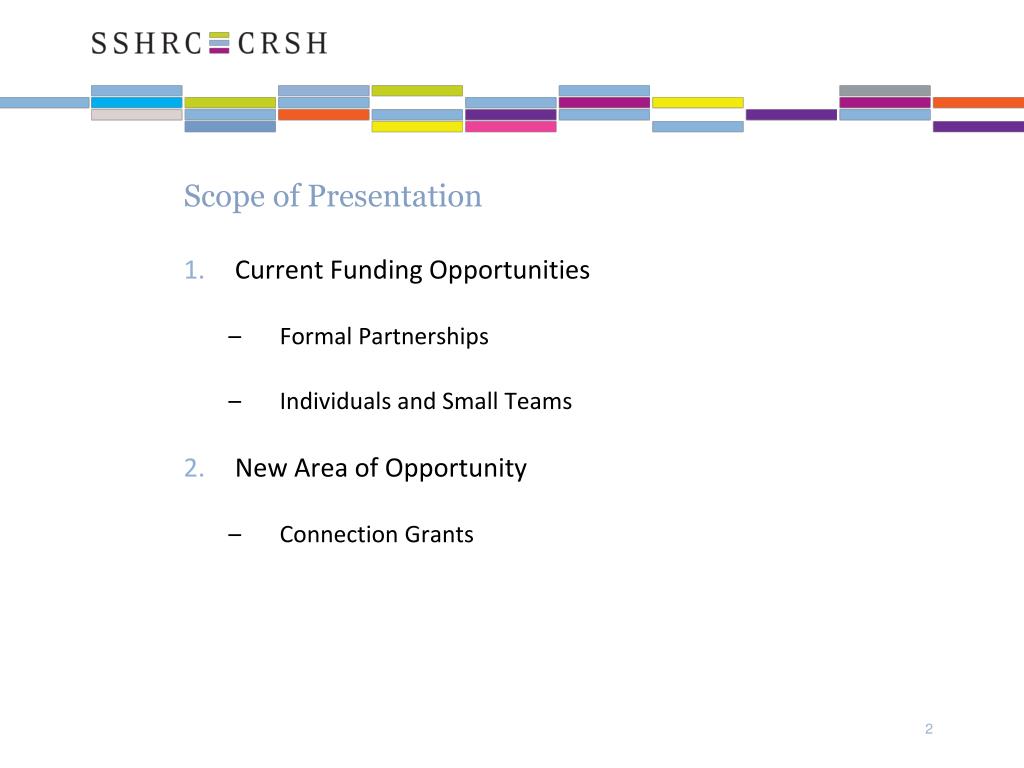 SSHRC CRSH

Scope of Presentation

1. Current Funding Opportunities

– Formal Partnerships

– Individuals and Small Teams

2. New Area of Opportunity

– Connection Grants

2